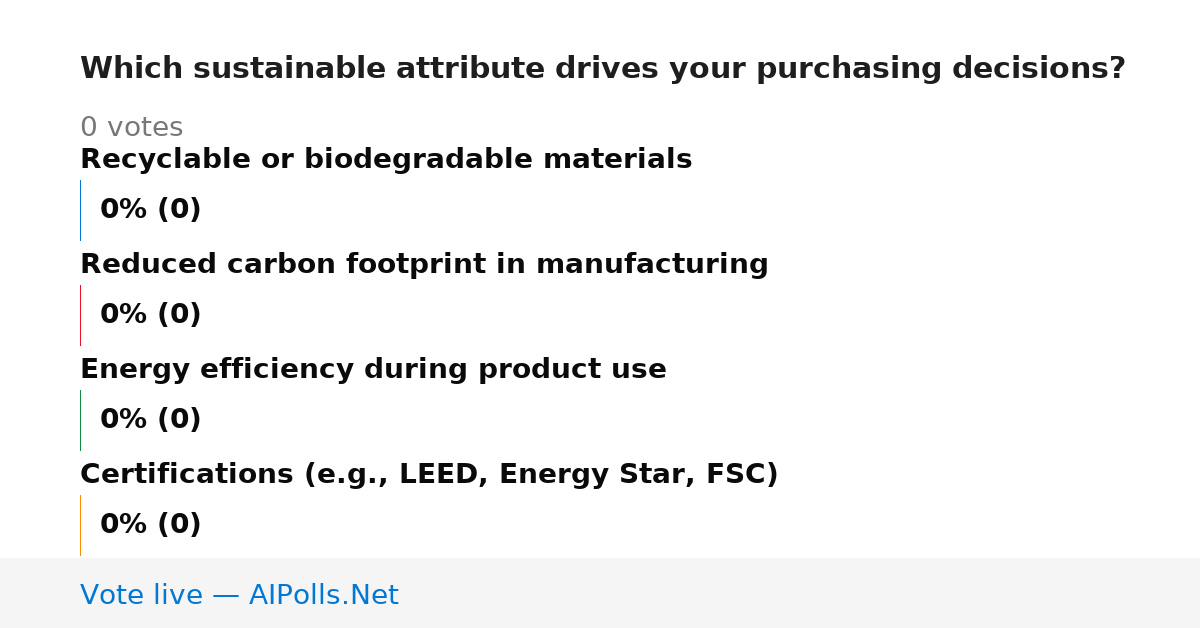 Which sustainable attribute drives your purchasing decisions?

0 votes

Recyclable or biodegradable materials

0% (0)

Reduced carbon footprint in manufacturing

0% (0)

Energy efficiency during product use

0% (0)

Certifications (e.g., LEED, Energy Star, FSC)

0% (0)

Vote live — AIPolls.Net